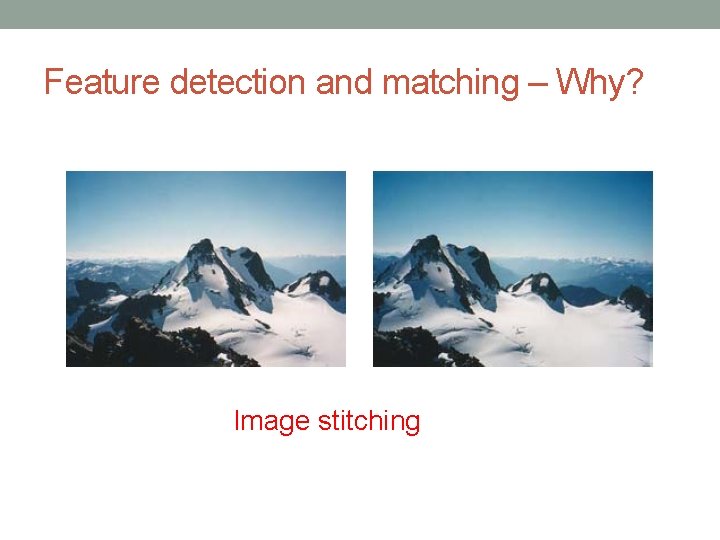 Feature detection and matching – Why?

Image stitching